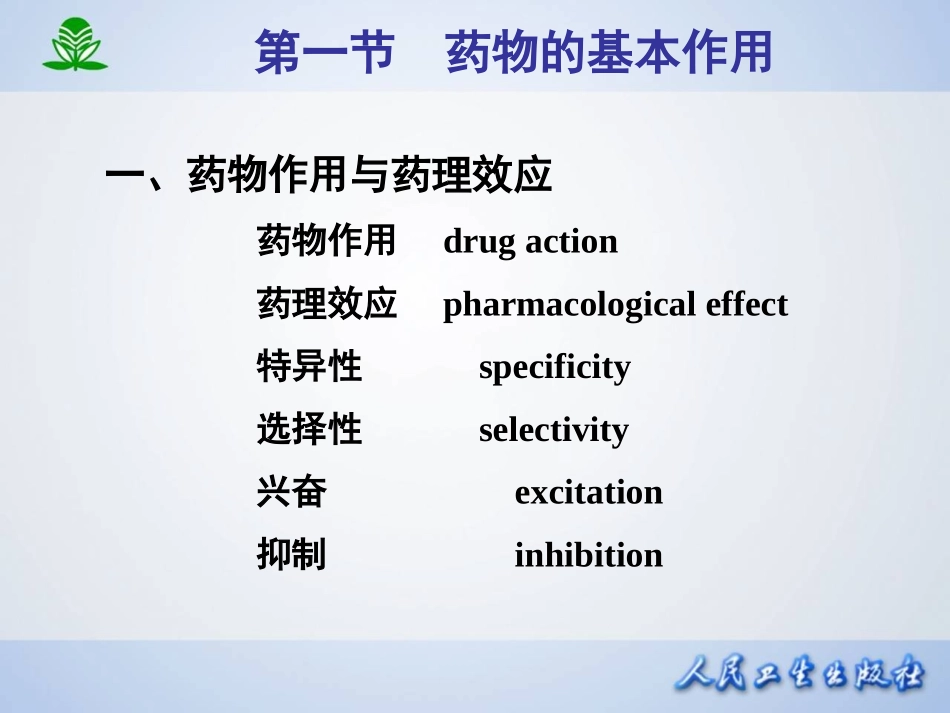 第一节　药物的基本作用

一、药物作用与药理效应

药物作用　drug action

药理效应　pharmacological effect

特异性　specificity

选择性　selectivity

兴奋　excitation

抑制　inhibition

人民卫生出版社